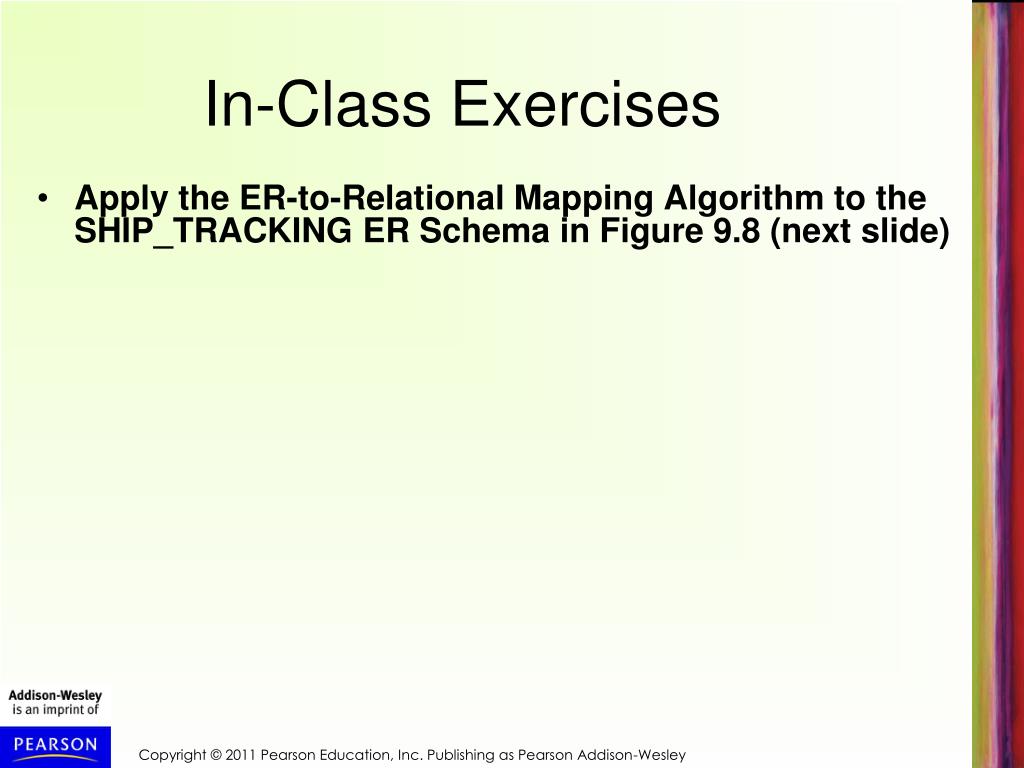 In-Class Exercises

• Apply the ER-to-Relational Mapping Algorithm to the SHIP_TRACKING ER Schema in Figure 9.8 (next slide)

Addison-Wesley
is an imprint of

PEARSON

Copyright © 2011 Pearson Education, Inc. Publishing as Pearson Addison-Wesley